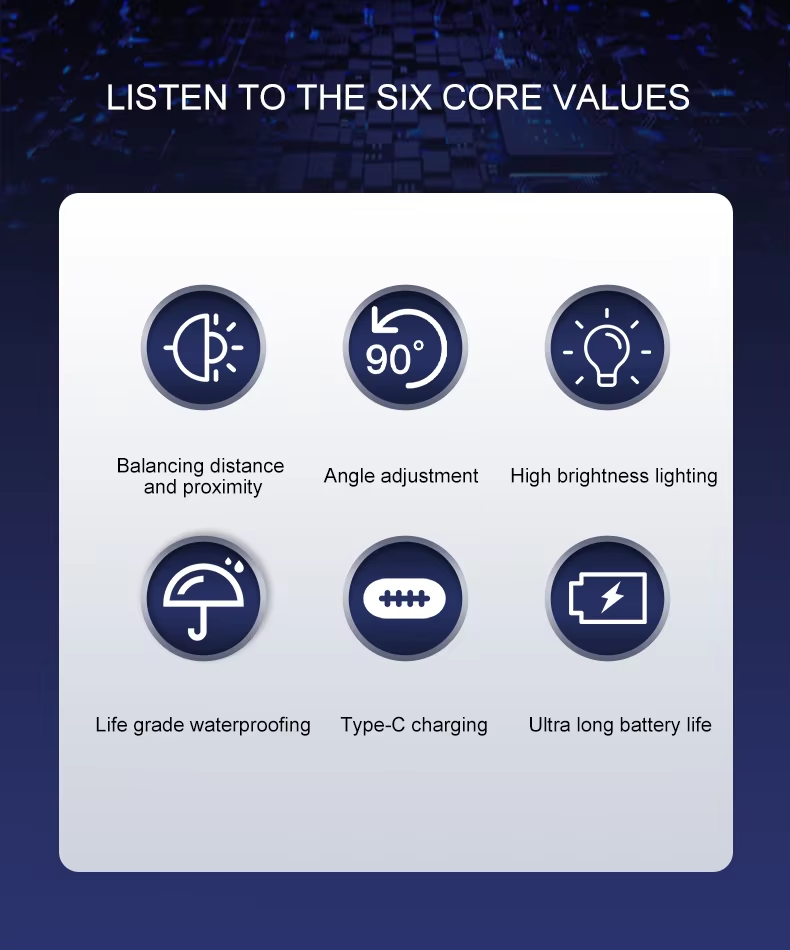 LISTEN TO THE SIX CORE VALUES

90°

Balancing distance and proximity

Angle adjustment

High brightness lighting

Life grade waterproofing

Type-C charging

Ultra long battery life